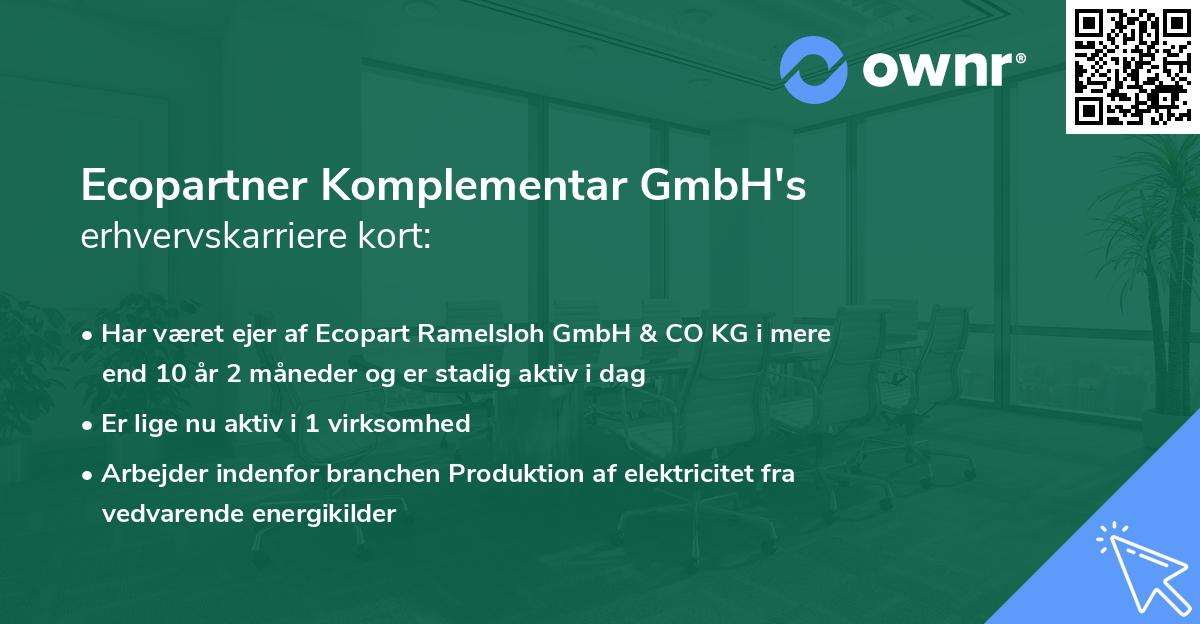 ownr®

Ecopartner Komplementar GmbH's
erhvervskarriere kort:

• Har været ejer af Ecopart Ramelsloh GmbH & CO KG i mere end 10 år 2 måneder og er stadig aktiv i dag
• Er lige nu aktiv i 1 virksomhed
• Arbejder indenfor branchen Produktion af elektricitet fra vedvarende energikilder